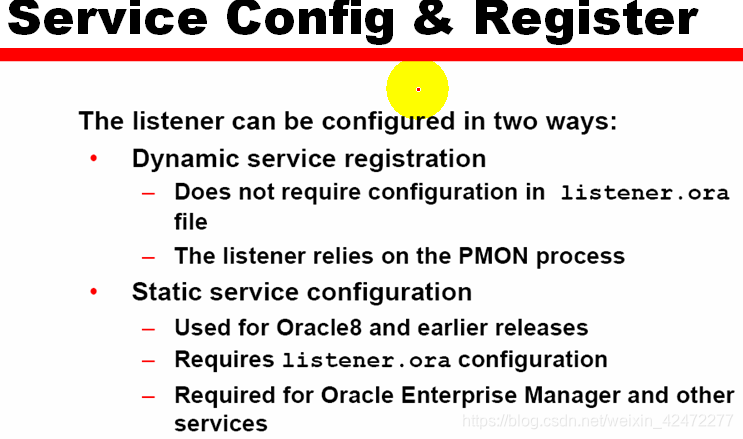 Service Config & Register

The listener can be configured in two ways:

• Dynamic service registration
  – Does not require configuration in listener.ora file
  – The listener relies on the PMON process
• Static service configuration
  – Used for Oracle8 and earlier releases
  – Requires listener.ora configuration
  – Required for Oracle Enterprise Manager and other services

https://blog.csdn.net/weixin_42472277